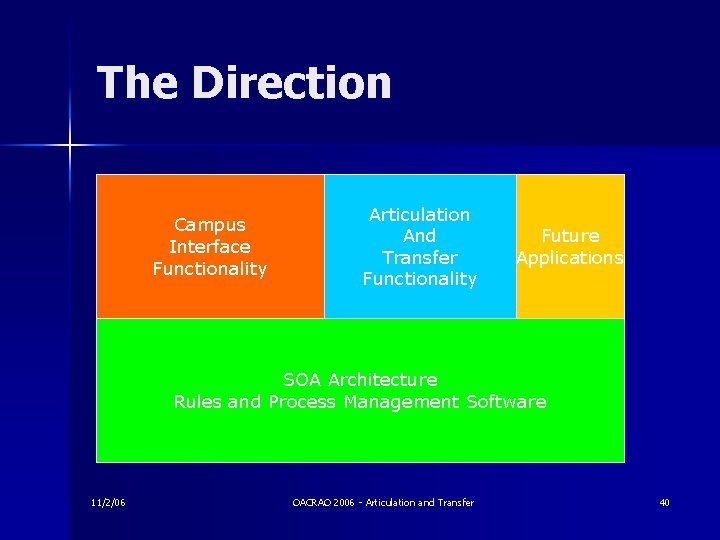 The Direction

Campus Interface Functionality

Articulation And Transfer Functionality

Future Applications

SOA Architecture
Rules and Process Management Software

11/2/06

OACRAO 2006 - Articulation and Transfer

40